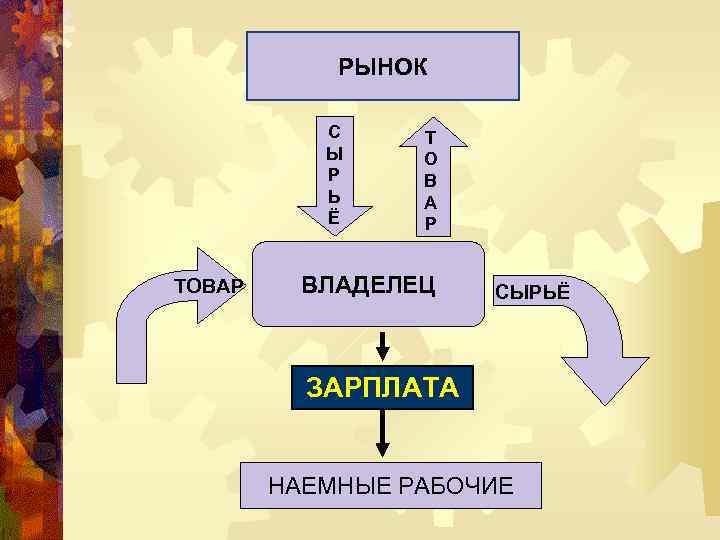 РЫНОК

СЫРЬЁ

ТОВАР

ТОВАР

ВЛАДЕЛЕЦ

СЫРЬЁ

ЗАРПЛАТА

НАЕМНЫЕ РАБОЧИЕ